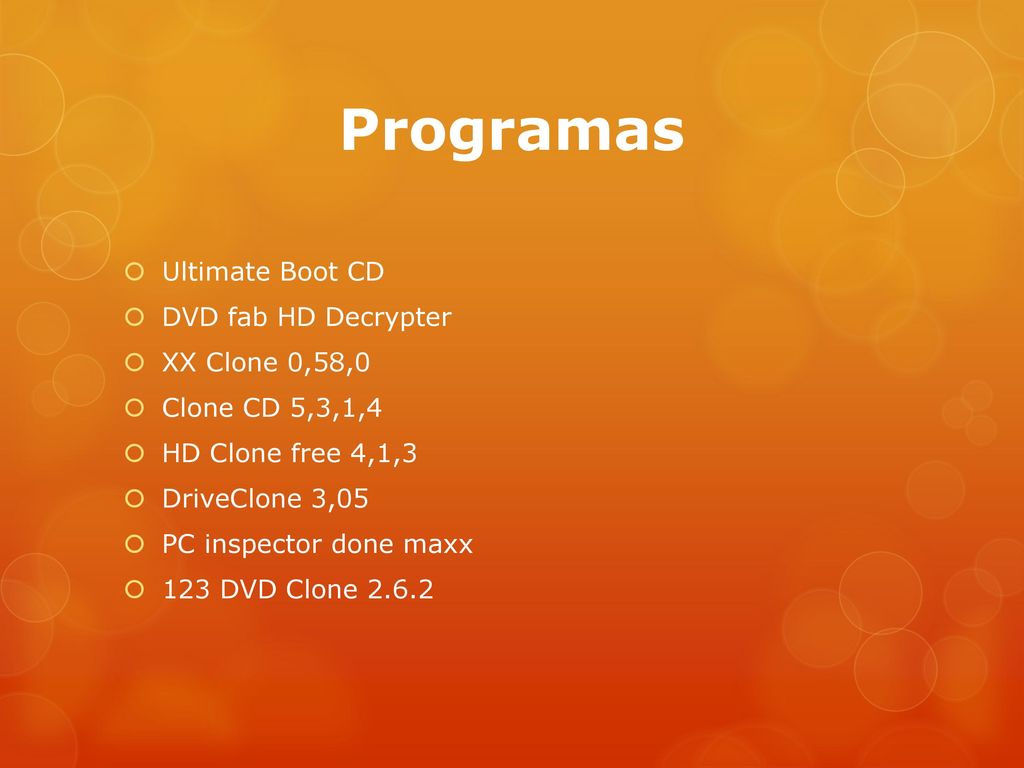 Programas

Ultimate Boot CD
DVD fab HD Decrypter
XX Clone 0,58,0
Clone CD 5,3,1,4
HD Clone free 4,1,3
DriveClone 3,05
PC inspector done maxx
123 DVD Clone 2.6.2